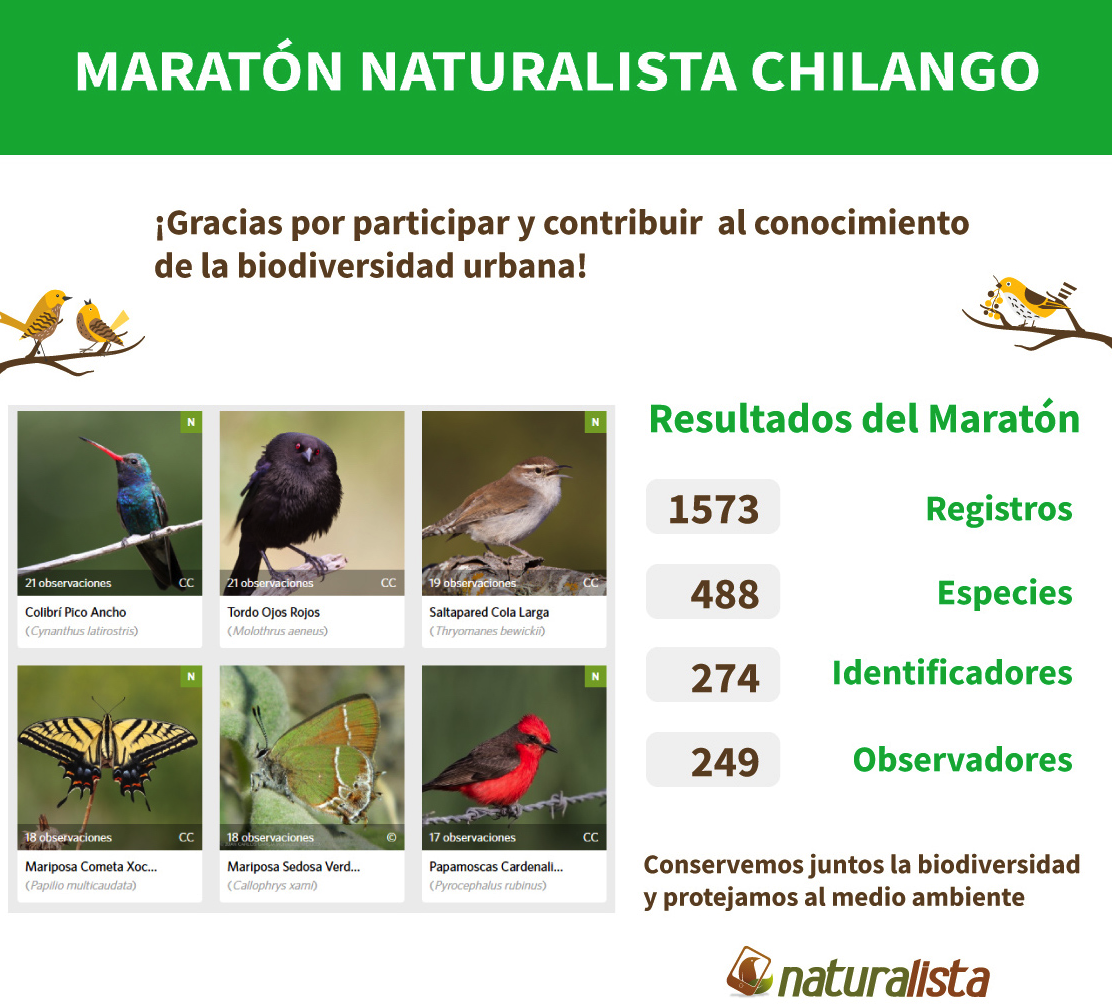 MARATÓN NATURALISTA CHILANGO

¡Gracias por participar y contribuir al conocimiento de la biodiversidad urbana!

N
21 observaciones CC
Colibrí Pico Ancho
(Cynanthus latirostris)

21 observaciones CC
Tordo Ojos Rojos
(Molothrus aeneus)

N
19 observaciones CC
Saltapared Cola Larga
(Thryomanes bewickii)

N
18 observaciones CC
Mariposa Cometa Xoc...
(Papilio multicaudata)

18 observaciones ©
Mariposa Sedosa Verd...
(Callophrys xami)

N
17 observaciones CC
Papamoscas Cardenali...
(Pyrocephalus rubinus)

Resultados del Maratón

1573 Registros

488 Especies

274 Identificadores

249 Observadores

Conservemos juntos la biodiversidad y protejamos al medio ambiente

naturalista